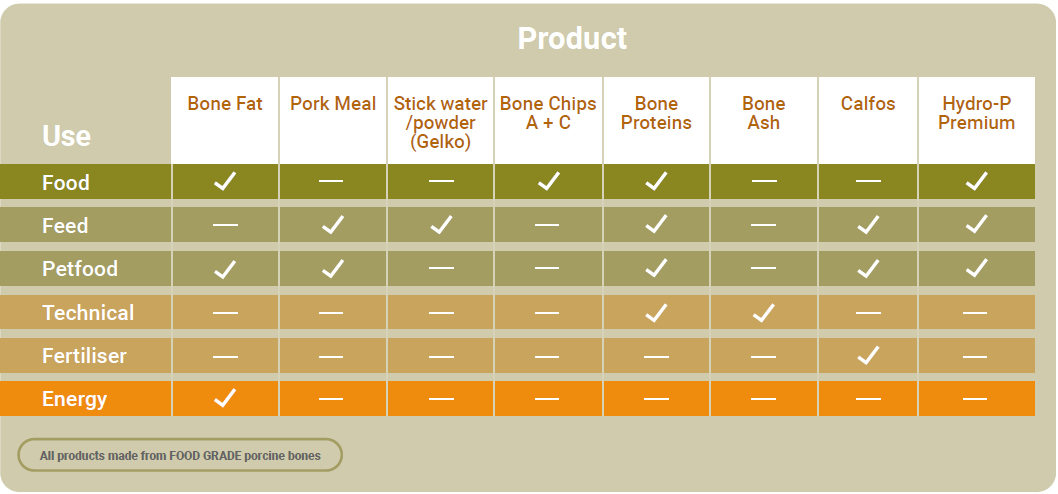 Product

| Use | Bone Fat | Pork Meal | Stick water /powder (Gelko) | Bone Chips A + C | Bone Proteins | Bone Ash | Calfos | Hydro-P Premium |
|---|---|---|---|---|---|---|---|---|
| Food | ✓ | — | — | ✓ | ✓ | — | — | ✓ |
| Feed | — | ✓ | ✓ | — | ✓ | — | ✓ | ✓ |
| Petfood | ✓ | ✓ | — | — | ✓ | — | ✓ | ✓ |
| Technical | — | — | — | — | ✓ | ✓ | — | — |
| Fertiliser | — | — | — | — | — | — | ✓ | — |
| Energy | ✓ | — | — | — | — | — | — | — |

All products made from FOOD GRADE porcine bones